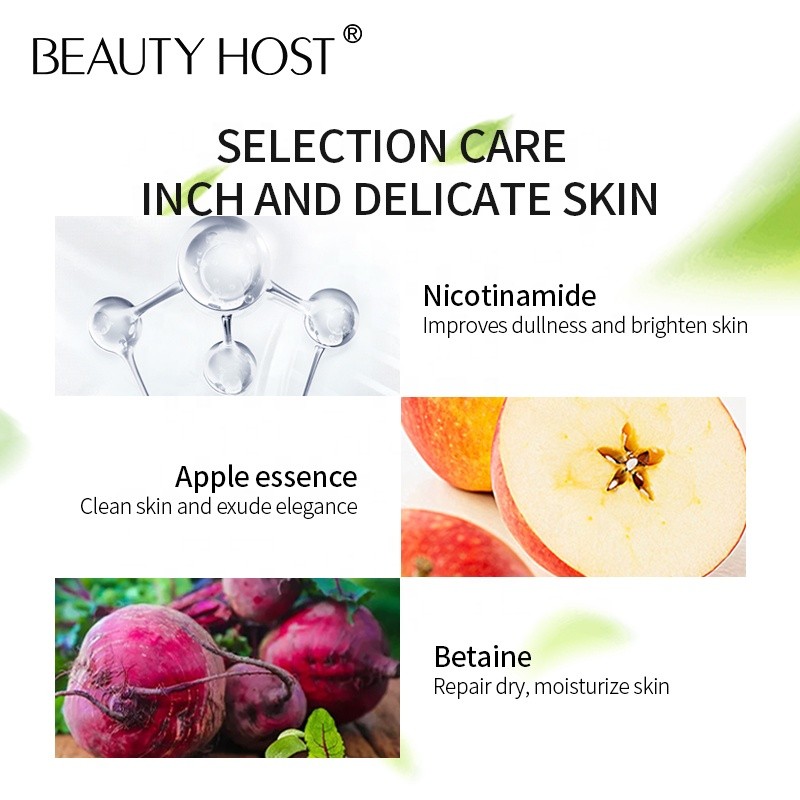 BEAUTY HOST®

SELECTION CARE
INCH AND DELICATE SKIN

Nicotinamide
Improves dullness and brighten skin

Apple essence
Clean skin and exude elegance

Betaine
Repair dry, moisturize skin